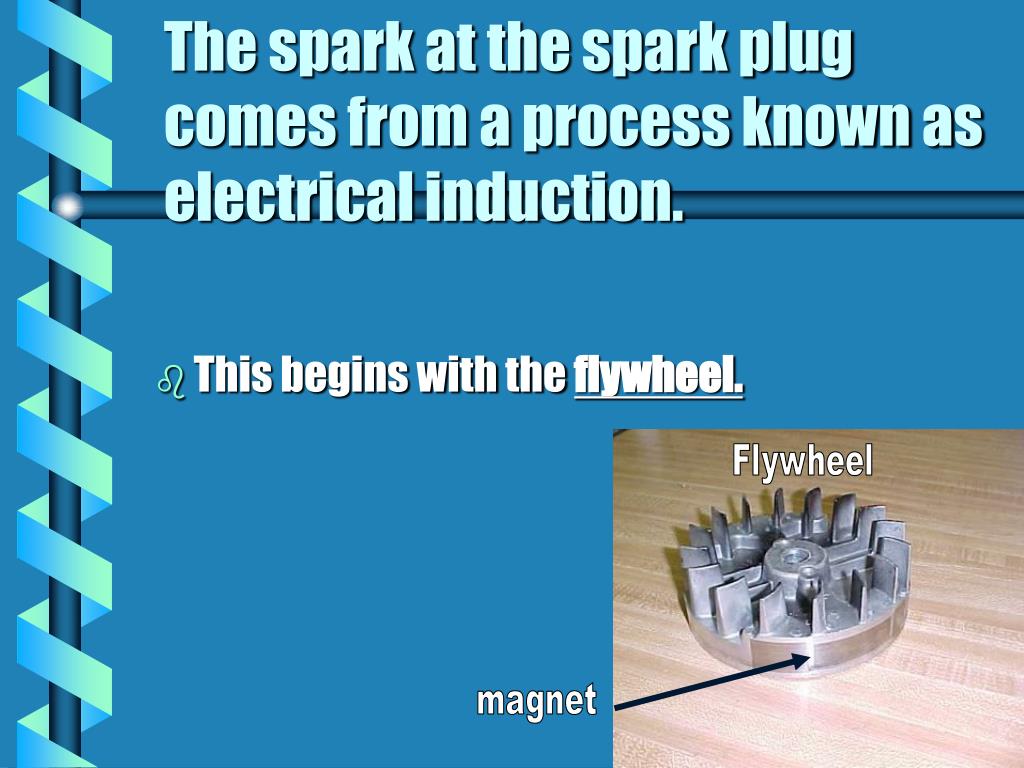 The spark at the spark plug comes from a process known as electrical induction.

This begins with the flywheel.

Flywheel

magnet